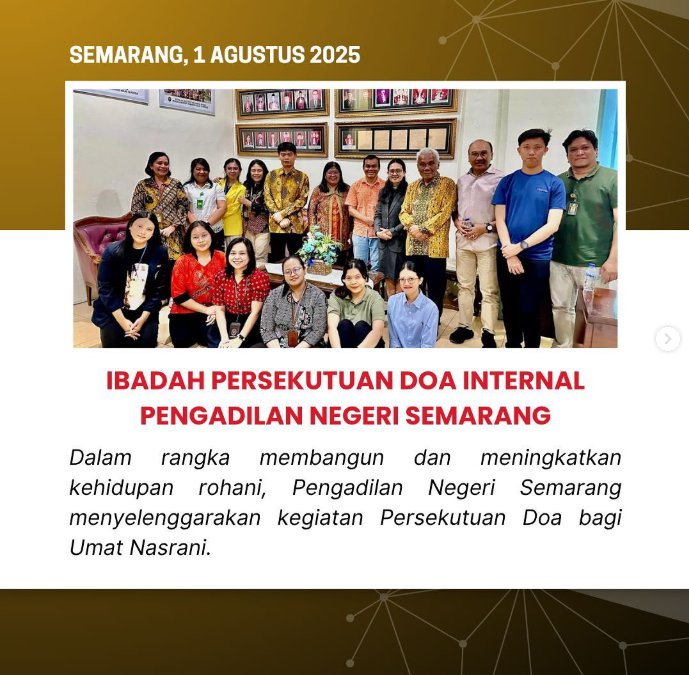 SEMARANG, 1 AGUSTUS 2025

IBADAH PERSEKUTUAN DOA INTERNAL PENGADILAN NEGERI SEMARANG

Dalam rangka membangun dan meningkatkan kehidupan rohani, Pengadilan Negeri Semarang menyelenggarakan kegiatan Persekutuan Doa bagi Umat Nasrani.